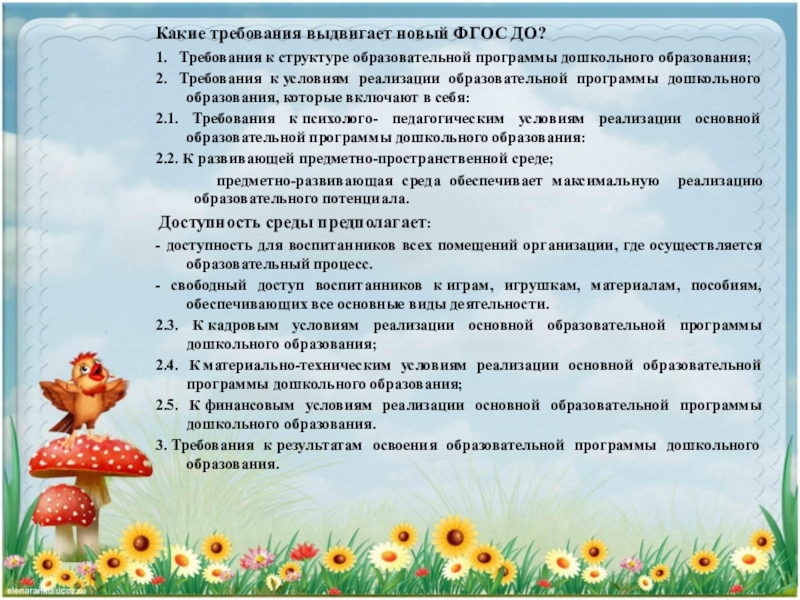 Какие требования выдвигает новый ФГОС ДО?

1. Требования к структуре образовательной программы дошкольного образования;

2. Требования к условиям реализации образовательной программы дошкольного образования, которые включают в себя:

2.1. Требования к психолого- педагогическим условиям реализации основной образовательной программы дошкольного образования:

2.2. К развивающей предметно-пространственной среде;

предметно-развивающая среда обеспечивает максимальную реализацию образовательного потенциала.

Доступность среды предполагает:

- доступность для воспитанников всех помещений организации, где осуществляется образовательный процесс.

- свободный доступ воспитанников к играм, игрушкам, материалам, пособиям, обеспечивающих все основные виды деятельности.

2.3. К кадровым условиям реализации основной образовательной программы дошкольного образования;

2.4. К материально-техническим условиям реализации основной образовательной программы дошкольного образования;

2.5. К финансовым условиям реализации основной образовательной программы дошкольного образования.

3. Требования к результатам освоения образовательной программы дошкольного образования.

elenaranko.ucoz.ru